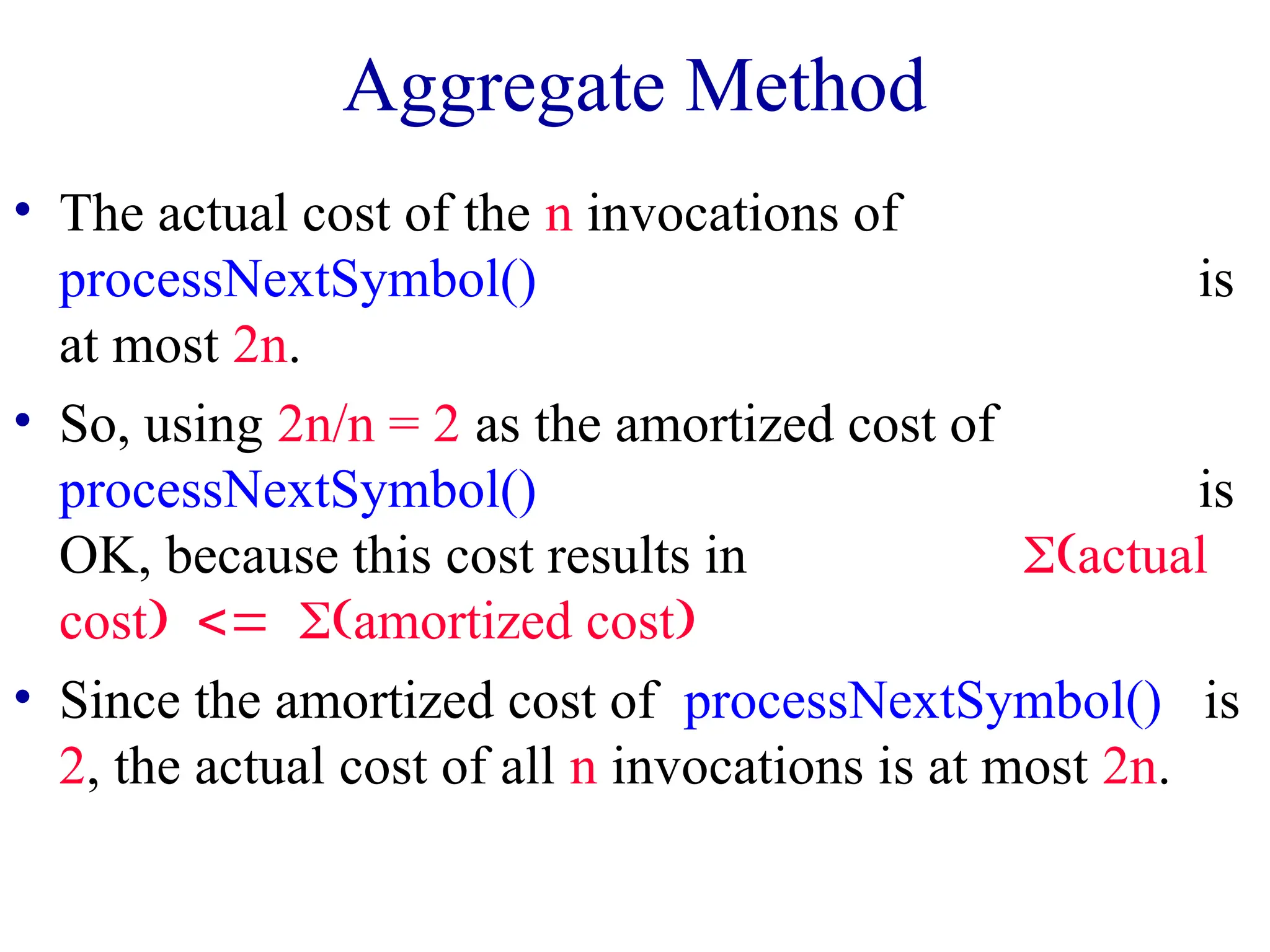 Aggregate Method

• The actual cost of the n invocations of processNextSymbol() is at most 2n.

• So, using 2n/n = 2 as the amortized cost of processNextSymbol() is OK, because this cost results in Σ(actual cost) <= Σ(amortized cost)

• Since the amortized cost of processNextSymbol() is 2, the actual cost of all n invocations is at most 2n.